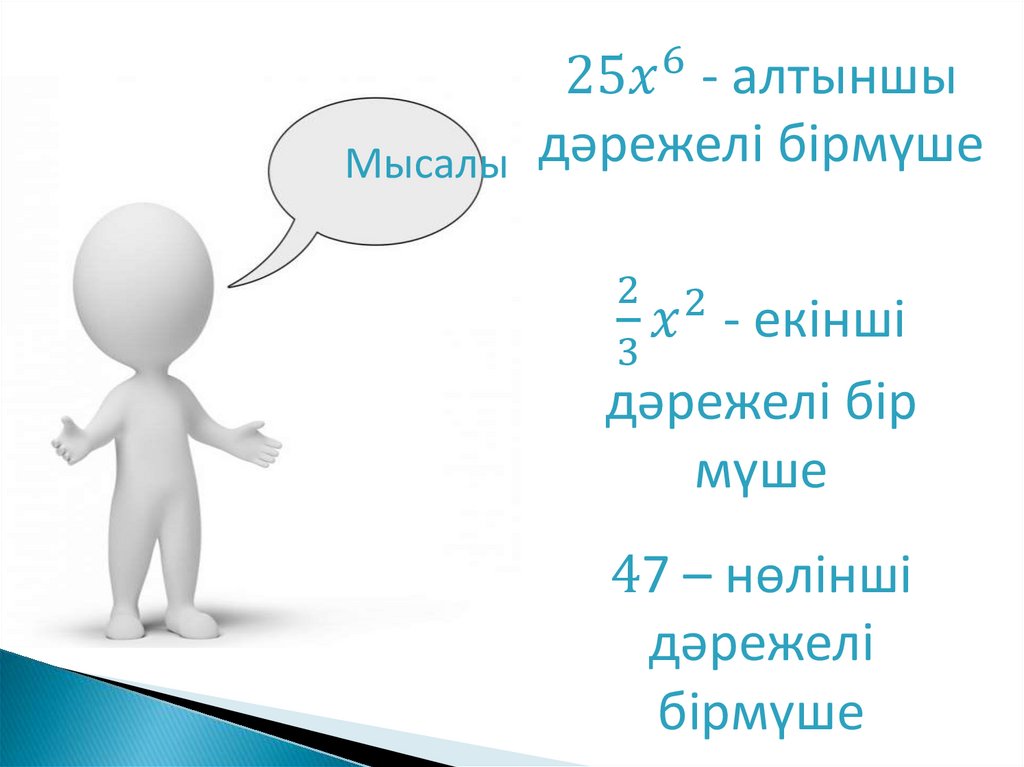 Мысалы

$25x^6$ - алтыншы дәрежелі бірмүше

$\frac{2}{3}x^2$ - екінші дәрежелі бір мүше

$47$ – нөлінші дәрежелі бірмүше